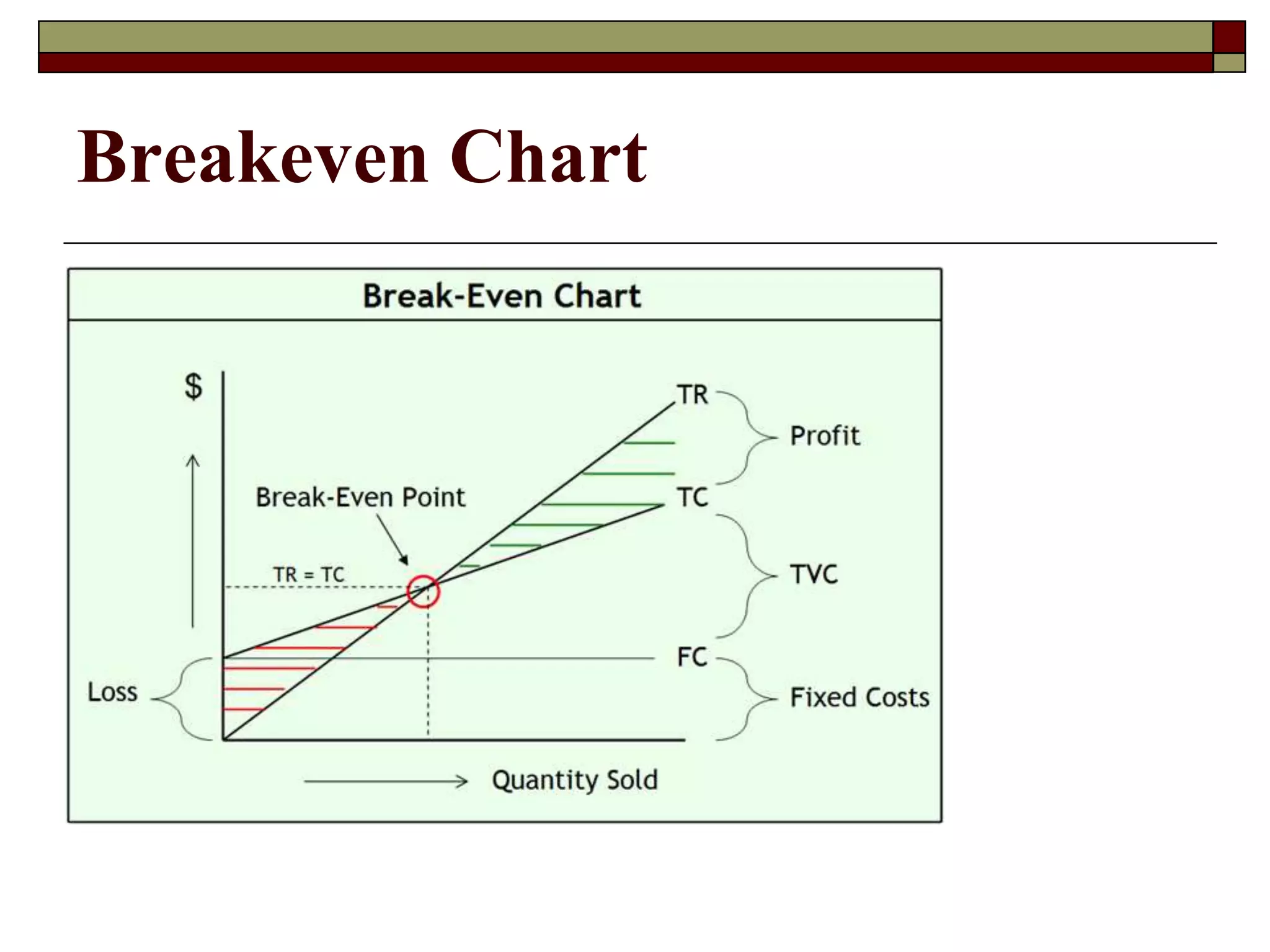 Breakeven Chart

Break-Even Chart

$

TR

Profit

Break-Even Point

TC

TR = TC

TVC

FC

Loss

Fixed Costs

Quantity Sold